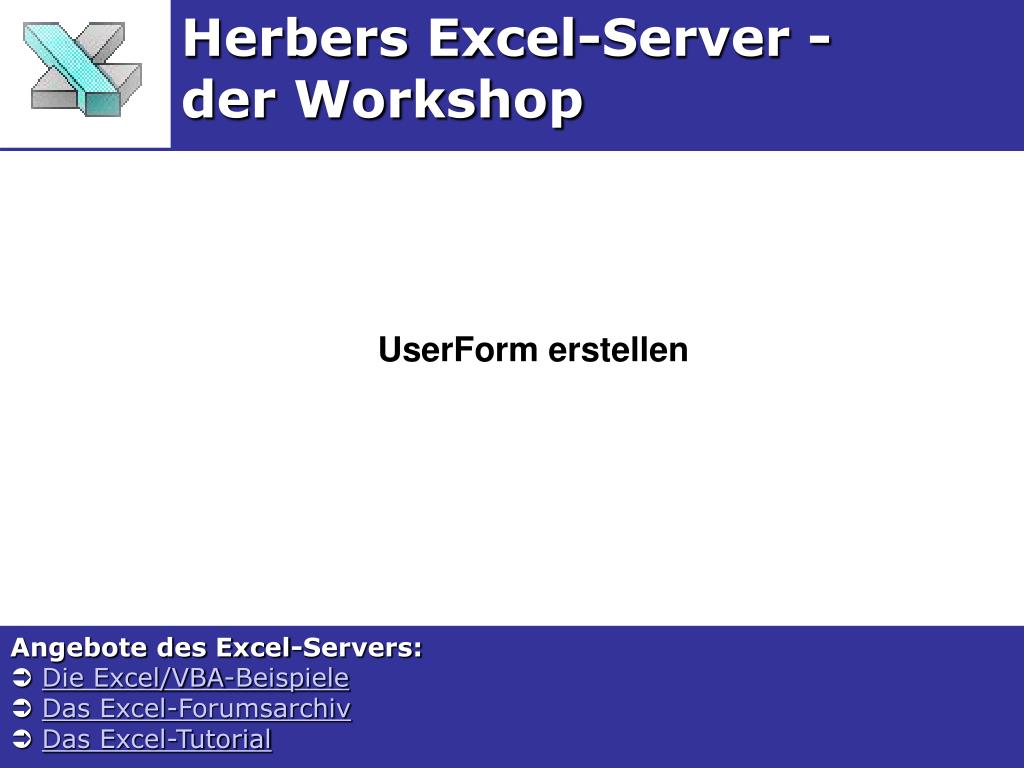 Herbers Excel-Server - der Workshop

UserForm erstellen

Angebote des Excel-Servers:
➲ Die Excel/VBA-Beispiele
➲ Das Excel-Forumsarchiv
➲ Das Excel-Tutorial